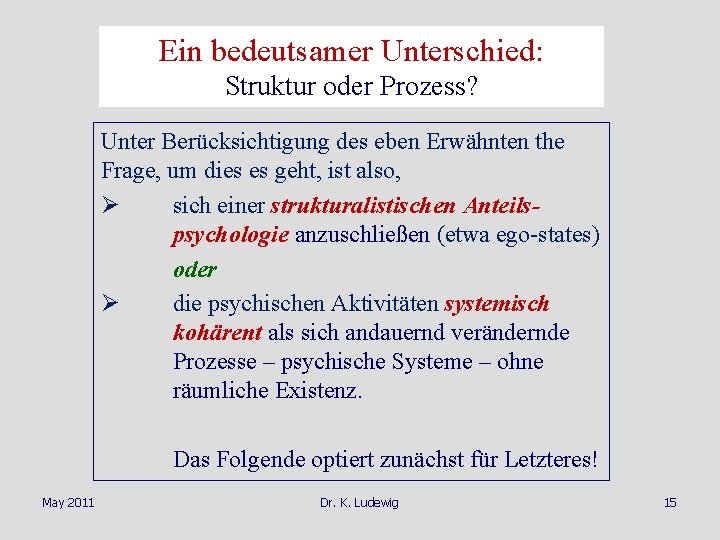 Ein bedeutsamer Unterschied:
Struktur oder Prozess?

Unter Berücksichtigung des eben Erwähnten the Frage, um dies es geht, ist also,

➢ sich einer strukturalistischen Anteilspsychologie anzuschließen (etwa ego-states)

oder

➢ die psychischen Aktivitäten systemisch kohärent als sich andauernd verändernde Prozesse – psychische Systeme – ohne räumliche Existenz.

Das Folgende optiert zunächst für Letzteres!

May 2011

Dr. K. Ludewig

15